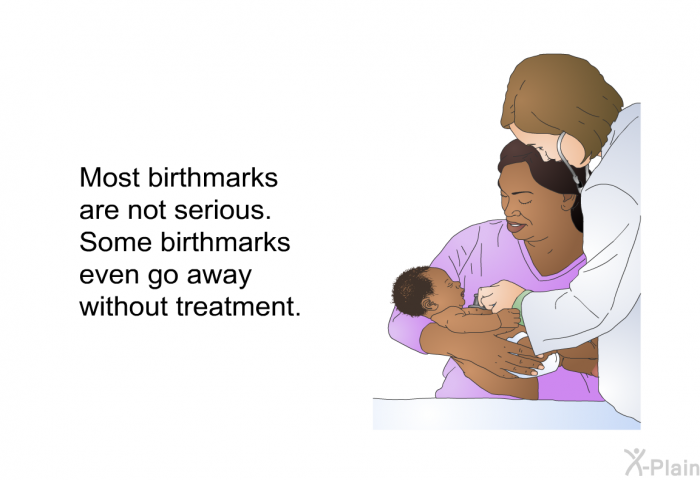 Most birthmarks are not serious. Some birthmarks even go away without treatment.

X-Plain